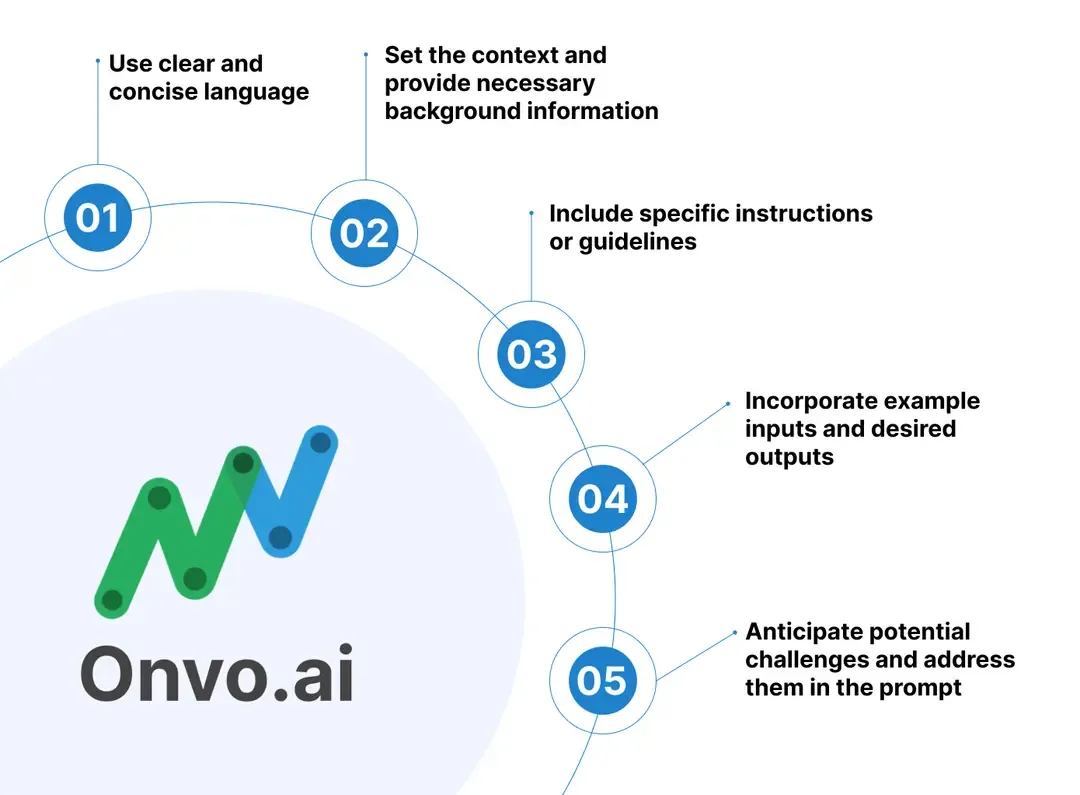 01
Use clear and concise language

02
Set the context and provide necessary background information

03
Include specific instructions or guidelines

04
Incorporate example inputs and desired outputs

05
Anticipate potential challenges and address them in the prompt

Onvo.ai